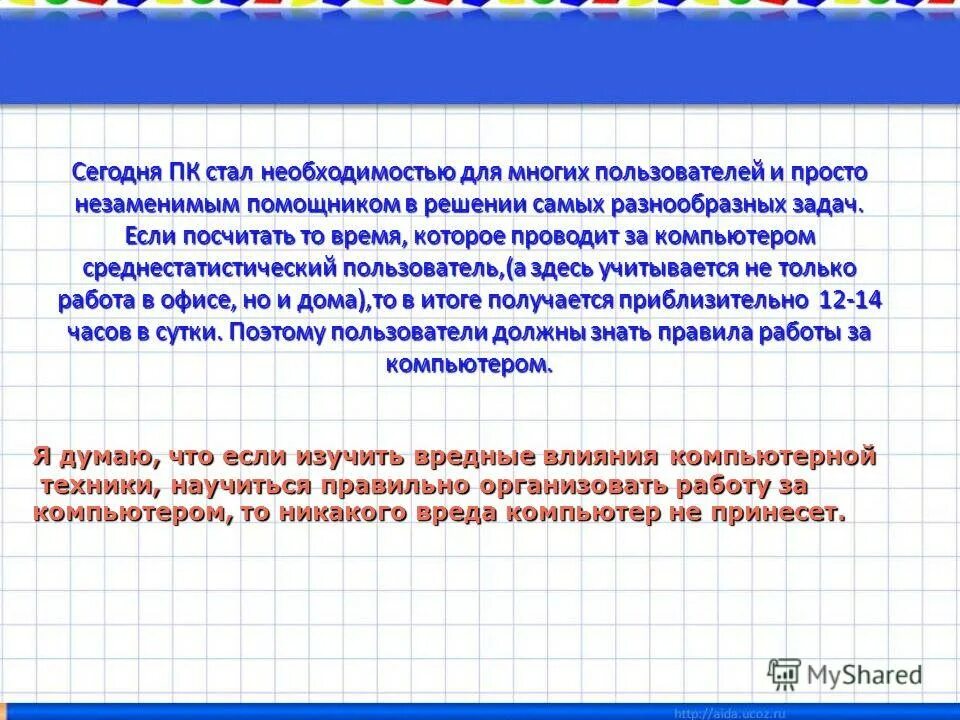 Сегодня ПК стал необходимостью для многих пользователей и просто незаменимым помощником в решении самых разнообразных задач. Если посчитать то время, которое проводит за компьютером среднестатистический пользователь,(а здесь учитывается не только работа в офисе, но и дома),то в итоге получается приблизительно 12-14 часов в сутки. Поэтому пользователи должны знать правила работы за компьютером.

Я думаю, что если изучить вредные влияния компьютерной техники, научиться правильно организовать работу за компьютером, то никакого вреда компьютер не принесет.

MyShared

http://aida.ucoz.ru